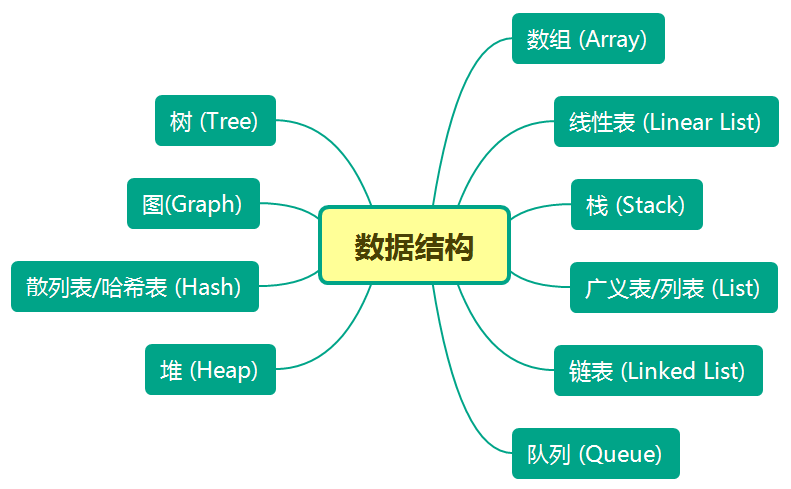 数据结构

树 (Tree)

图(Graph)

散列表/哈希表 (Hash)

堆 (Heap)

数组 (Array)

线性表 (Linear List)

栈 (Stack)

广义表/列表 (List)

链表 (Linked List)

队列 (Queue)